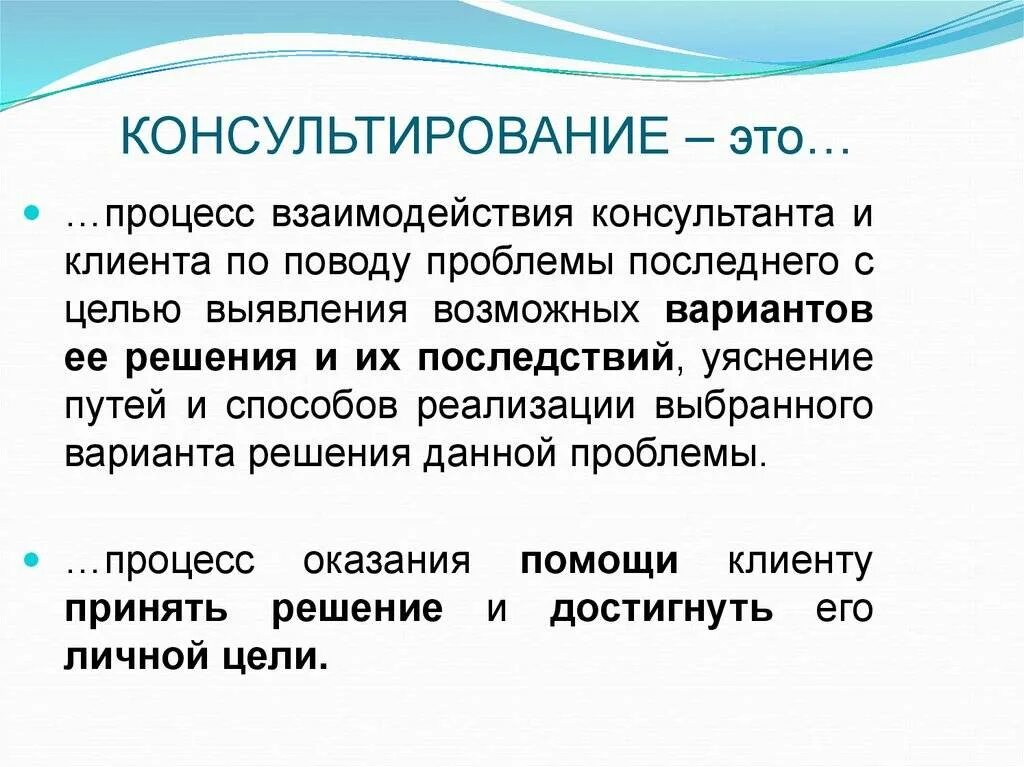 КОНСУЛЬТИРОВАНИЕ – это…

…процесс взаимодействия консультанта и клиента по поводу проблемы последнего с целью выявления возможных вариантов ее решения и их последствий, уяснение путей и способов реализации выбранного варианта решения данной проблемы.

…процесс оказания помощи клиенту принять решение и достигнуть его личной цели.